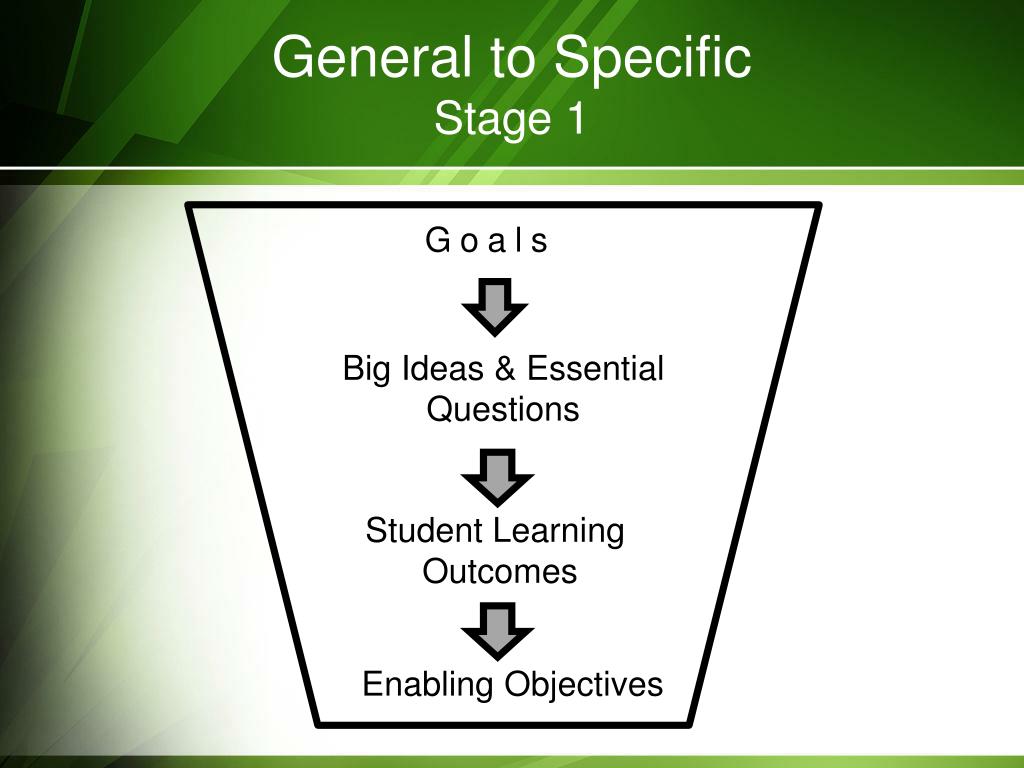 General to Specific
Stage 1

G o a l s

Big Ideas & Essential Questions

Student Learning Outcomes

Enabling Objectives